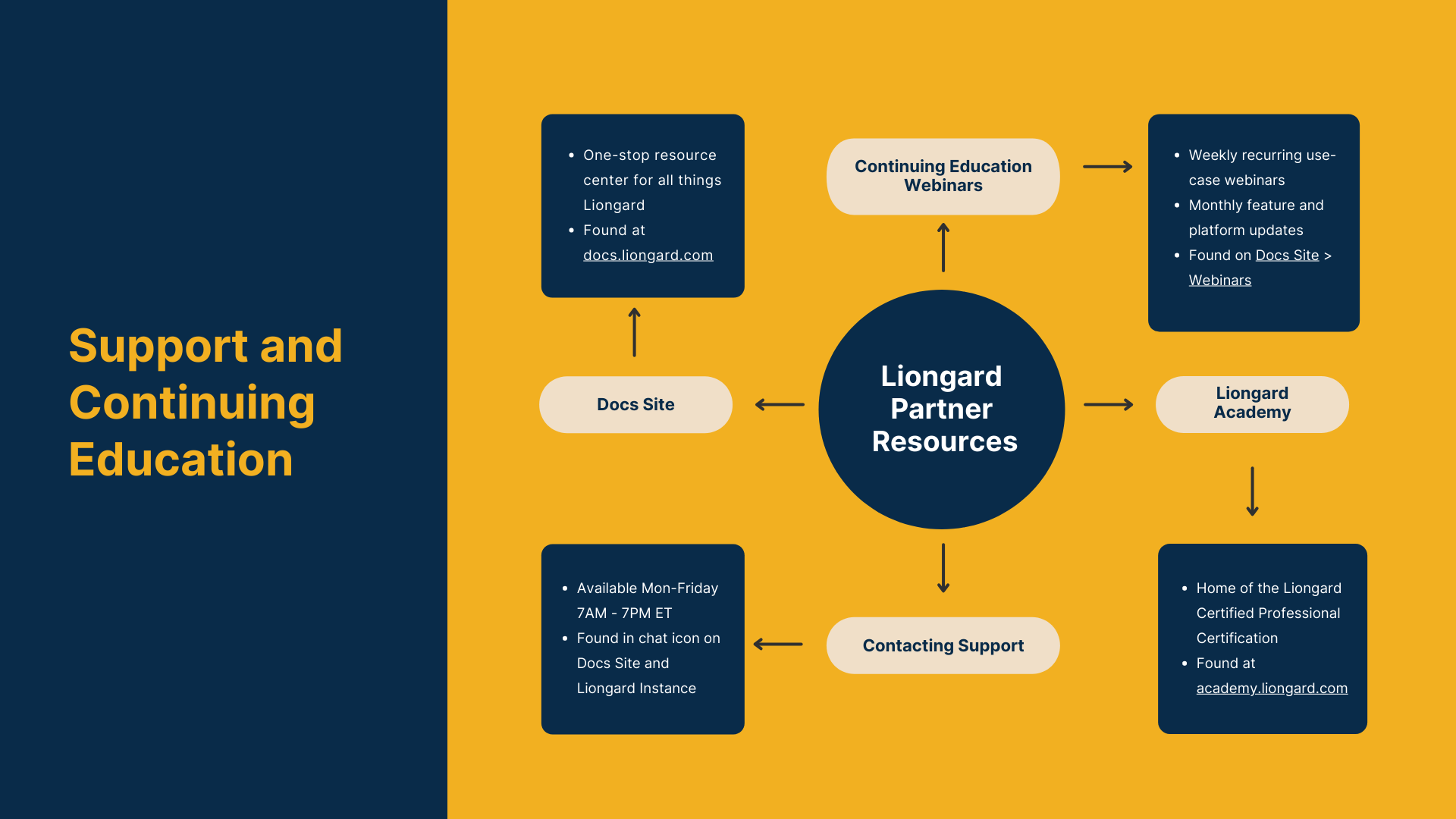 Support and Continuing Education

- One-stop resource center for all things Liongard
- Found at docs.liongard.com

Continuing Education Webinars

- Weekly recurring use-case webinars
- Monthly feature and platform updates
- Found on Docs Site > Webinars

Docs Site

Liongard Partner Resources

Liongard Academy

- Available Mon-Friday 7AM - 7PM ET
- Found in chat icon on Docs Site and Liongard Instance

Contacting Support

- Home of the Liongard Certified Professional Certification
- Found at academy.liongard.com